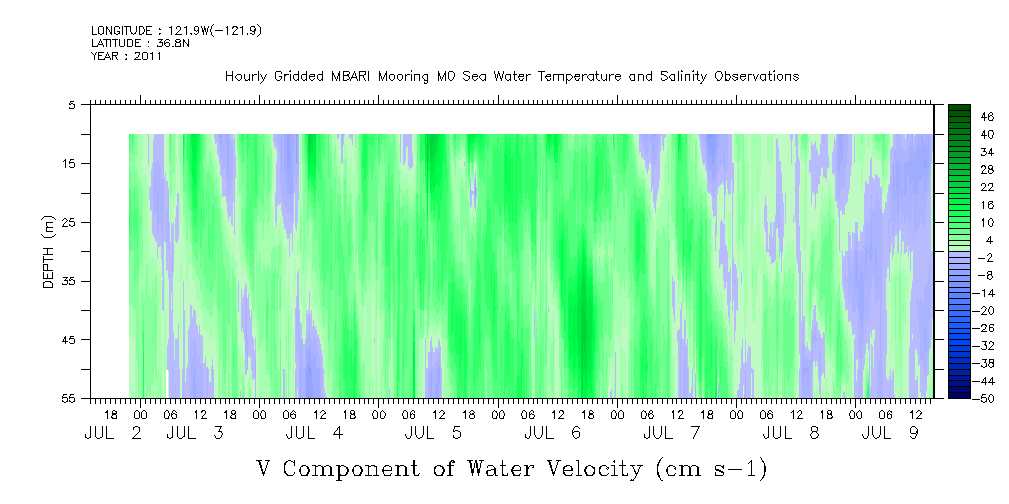 LONGITUDE : 121.9W(-121.9)
LATITUDE : 36.8N
YEAR : 2011

Hourly Gridded MBARI Mooring M0 Sea Water Temperature and Salinity Observations

DEPTH (m)

5
15
25
35
45
55

46
40
34
28
22
16
10
4
-2
-8
-14
-20
-26
-32
-38
-44
-50

18 00 06 12 18 00 06 12 18 00 06 12 18 00 06 12 18 00 06 12 18 00 06 12 18 00 06 12 18 00 06 12

JUL 2 JUL 3 JUL 4 JUL 5 JUL 6 JUL 7 JUL 8 JUL 9

V Component of Water Velocity (cm s-1)